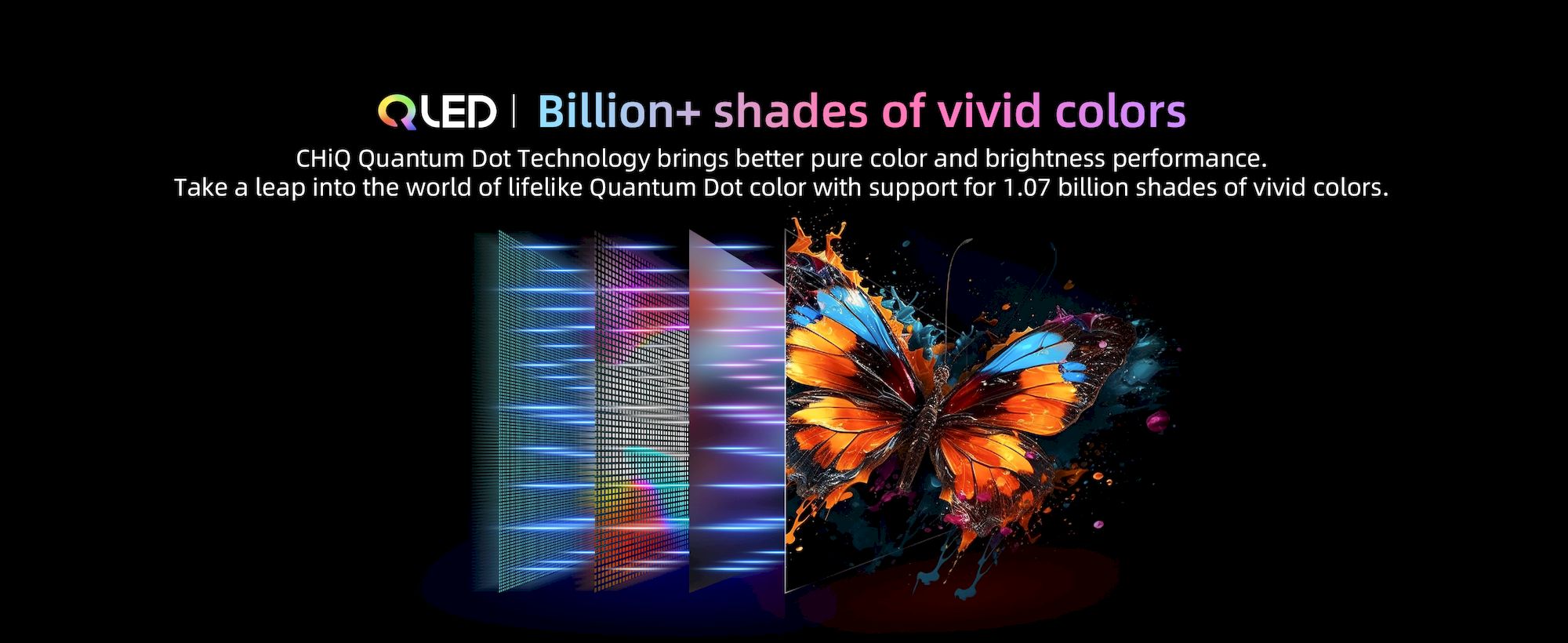 QLED | Billion+ shades of vivid colors

CHiQ Quantum Dot Technology brings better pure color and brightness performance. Take a leap into the world of lifelike Quantum Dot color with support for 1.07 billion shades of vivid colors.